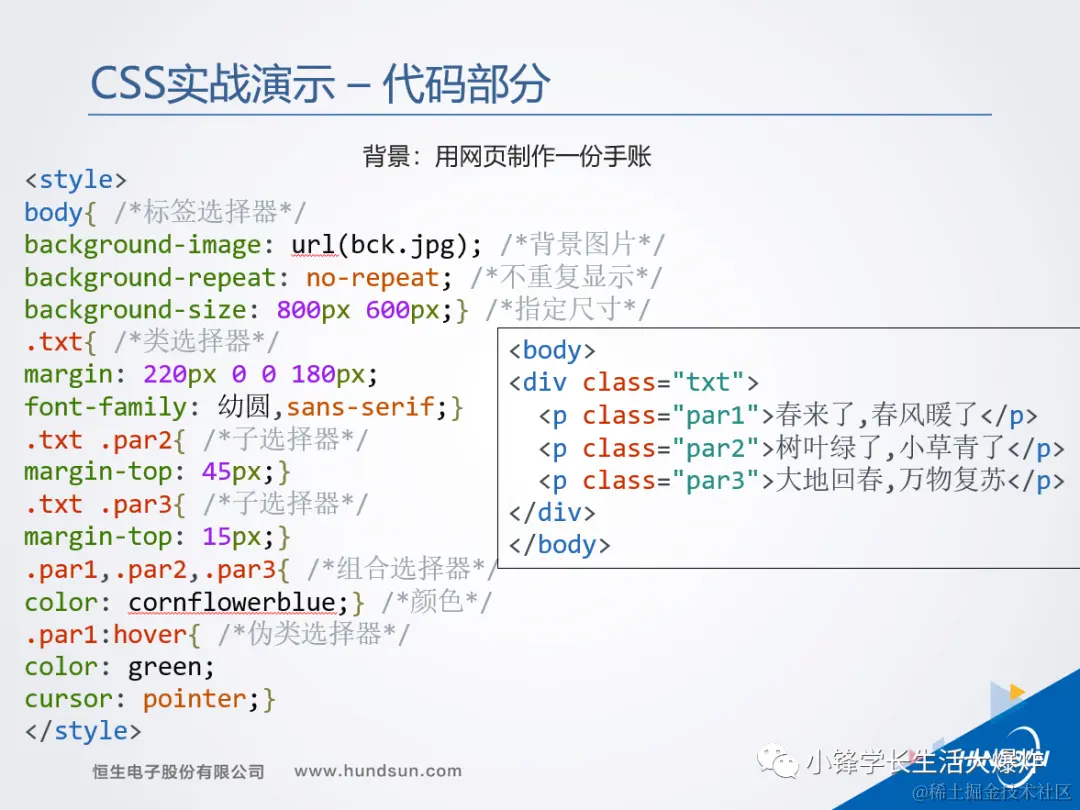 CSS实战演示 – 代码部分

背景：用网页制作一份手账

<style>
body{ /*标签选择器*/
background-image: url(bck.jpg); /*背景图片*/
background-repeat: no-repeat; /*不重复显示*/
background-size: 800px 600px;} /*指定尺寸*/
.txt{ /*类选择器*/
margin: 220px 0 0 180px;
font-family: 幼圆,sans-serif;}
.txt .par2{ /*子选择器*/
margin-top: 45px;}
.txt .par3{ /*子选择器*/
margin-top: 15px;}
.par1,.par2,.par3{ /*组合选择器*/
color: cornflowerblue;} /*颜色*/
.par1:hover{ /*伪类选择器*/
color: green;
cursor: pointer;}
</style>

<body>
<div class="txt">
<p class="par1">春来了,春风暖了</p>
<p class="par2">树叶绿了,小草青了</p>
<p class="par3">大地回春,万物复苏</p>
</div>
</body>

恒生电子股份有限公司 www.hundsun.com

小锋学长生活大爆炸

@稀土掘金技术社区